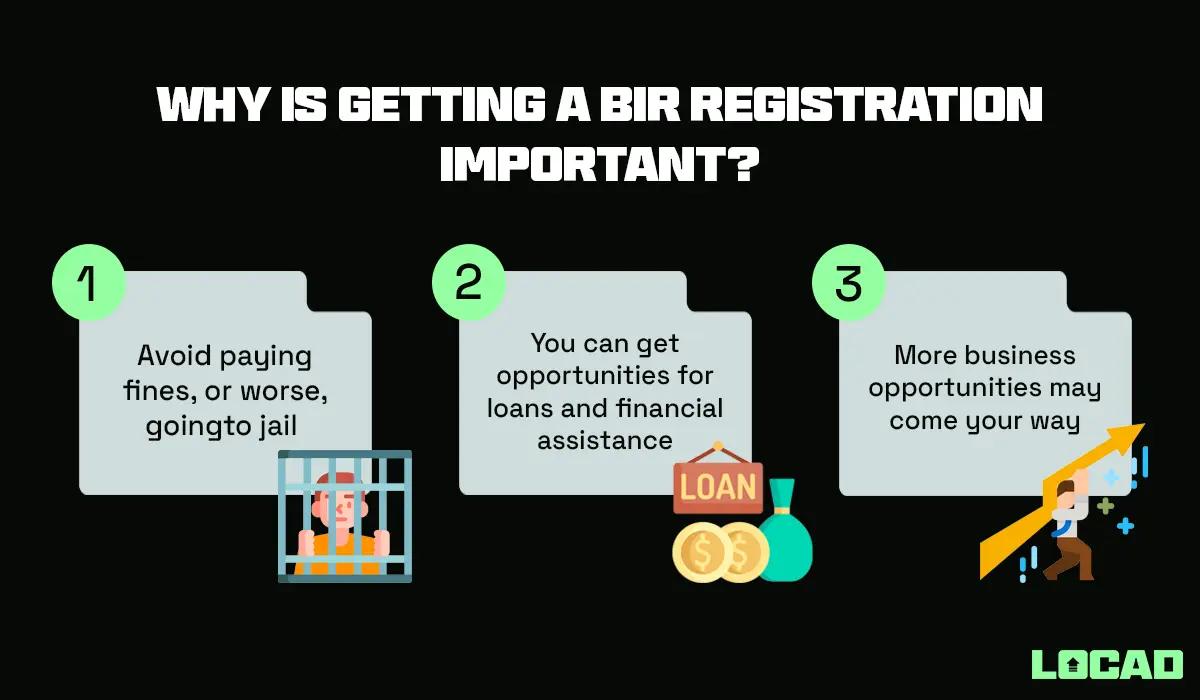 WHY IS GETTING A BIR REGISTRATION IMPORTANT?

1

Avoid paying fines, or worse, goingto jail

2

You can get opportunities for loans and financial assistance

LOAN

$

$

3

More business opportunities may come your way

LOCAD